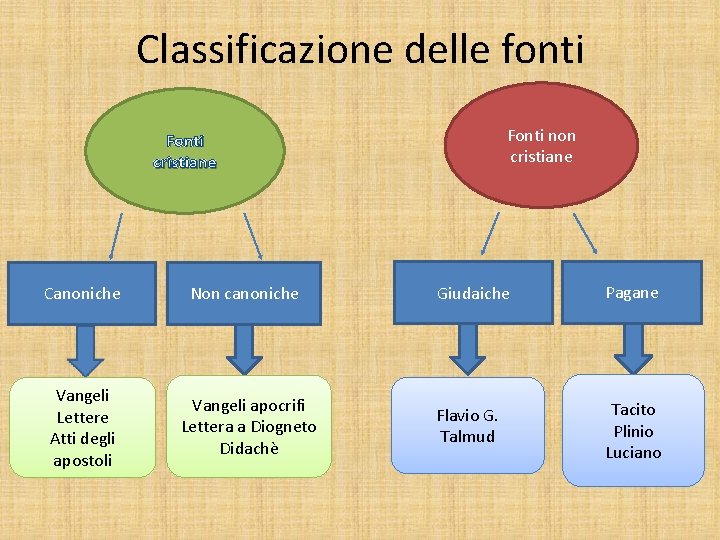 Classificazione delle fonti

Fonti cristiane

Fonti non cristiane

Canoniche

Non canoniche

Giudaiche

Pagane

Vangeli
Lettere
Atti degli apostoli

Vangeli apocrifi
Lettera a Diogneto
Didachè

Flavio G.
Talmud

Tacito
Plinio
Luciano